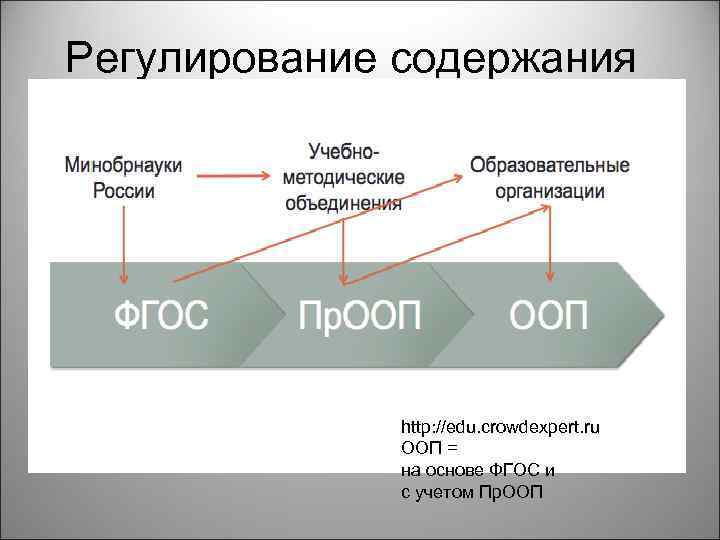 Регулирование содержания

Минобрнауки России

Учебно-методические объединения

Образовательные организации

ФГОС

ПрООП

ООП

http://edu.crowdexpert.ru
ООП =
на основе ФГОС и
с учетом ПрООП